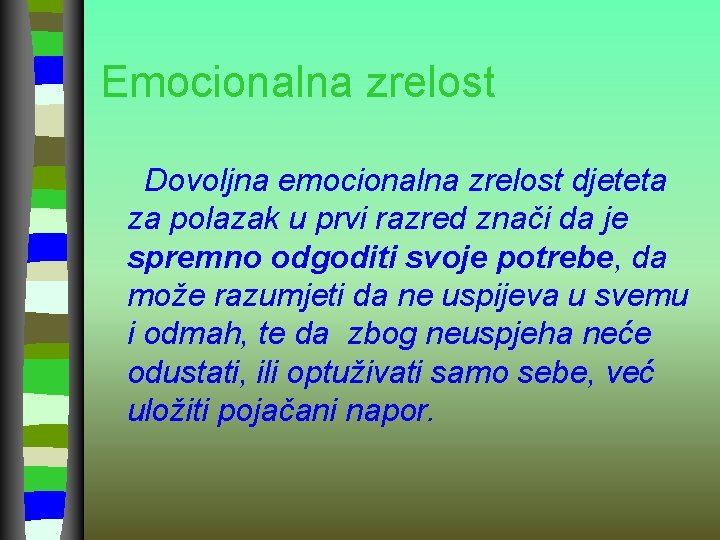 Emocionalna zrelost

Dovoljna emocionalna zrelost djeteta za polazak u prvi razred znači da je spremno odgoditi svoje potrebe, da može razumjeti da ne uspijeva u svemu i odmah, te da zbog neuspjeha neće odustati, ili optuživati samo sebe, već uložiti pojačani napor.